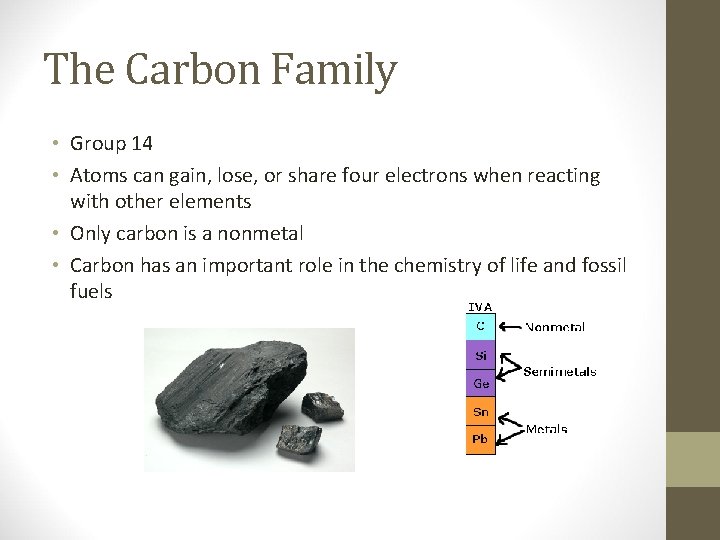 The Carbon Family

• Group 14
• Atoms can gain, lose, or share four electrons when reacting with other elements
• Only carbon is a nonmetal
• Carbon has an important role in the chemistry of life and fossil fuels

IVA
C
Si
Ge
Sn
Pb
Nonmetal
Semimetals
Metals